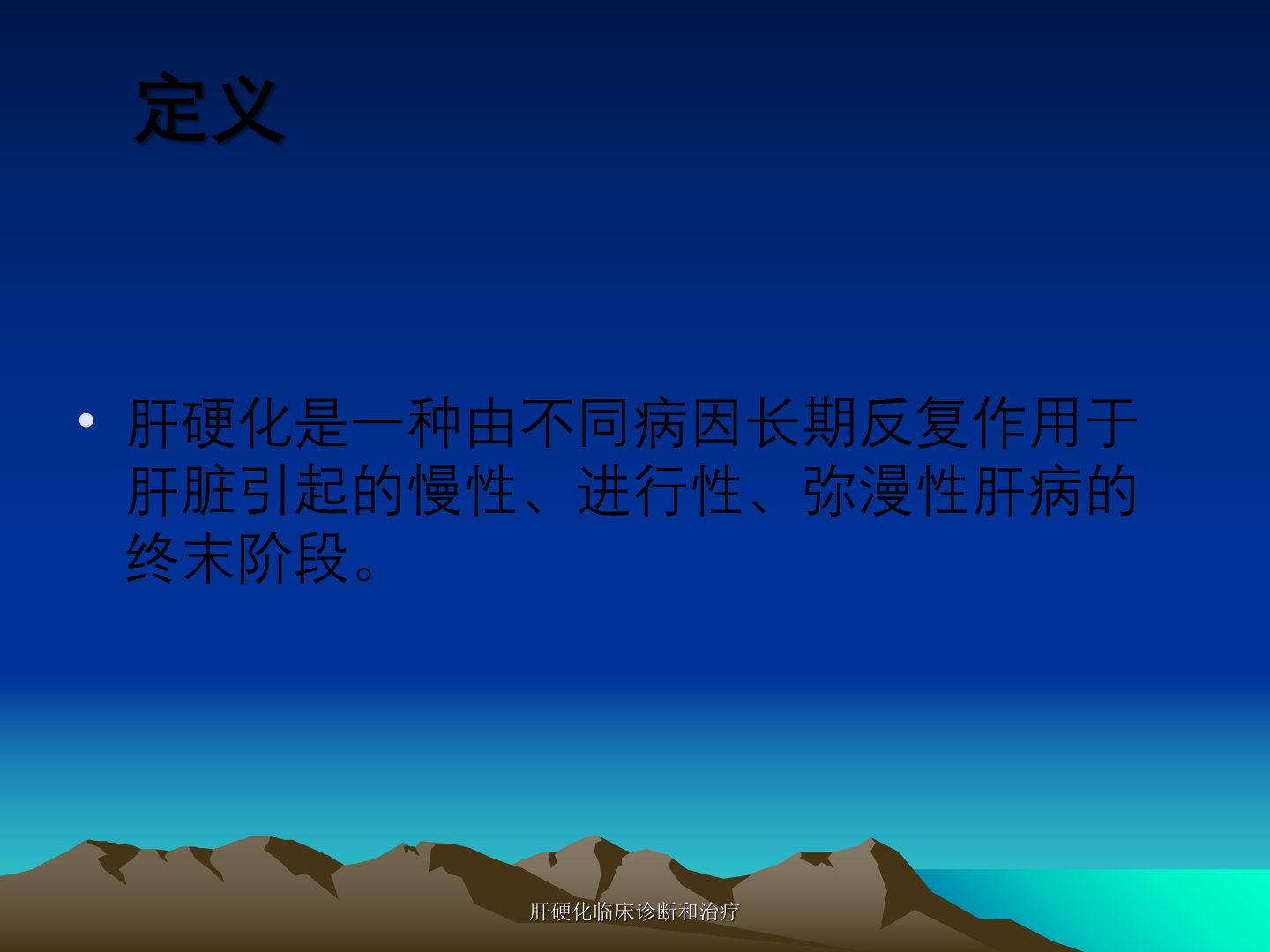 定义

• 肝硬化是一种由不同病因长期反复作用于肝脏引起的慢性、进行性、弥漫性肝病的终末阶段。

肝硬化临床诊断和治疗